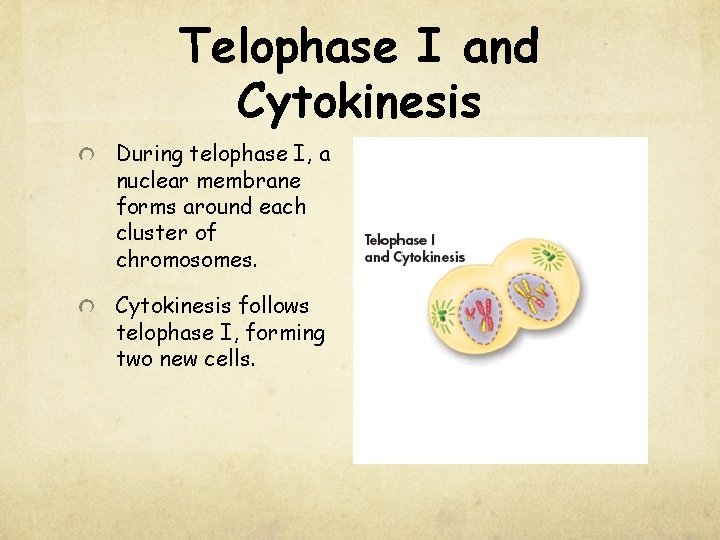 Telophase I and Cytokinesis

During telophase I, a nuclear membrane forms around each cluster of chromosomes.

Cytokinesis follows telophase I, forming two new cells.

Telophase I and Cytokinesis